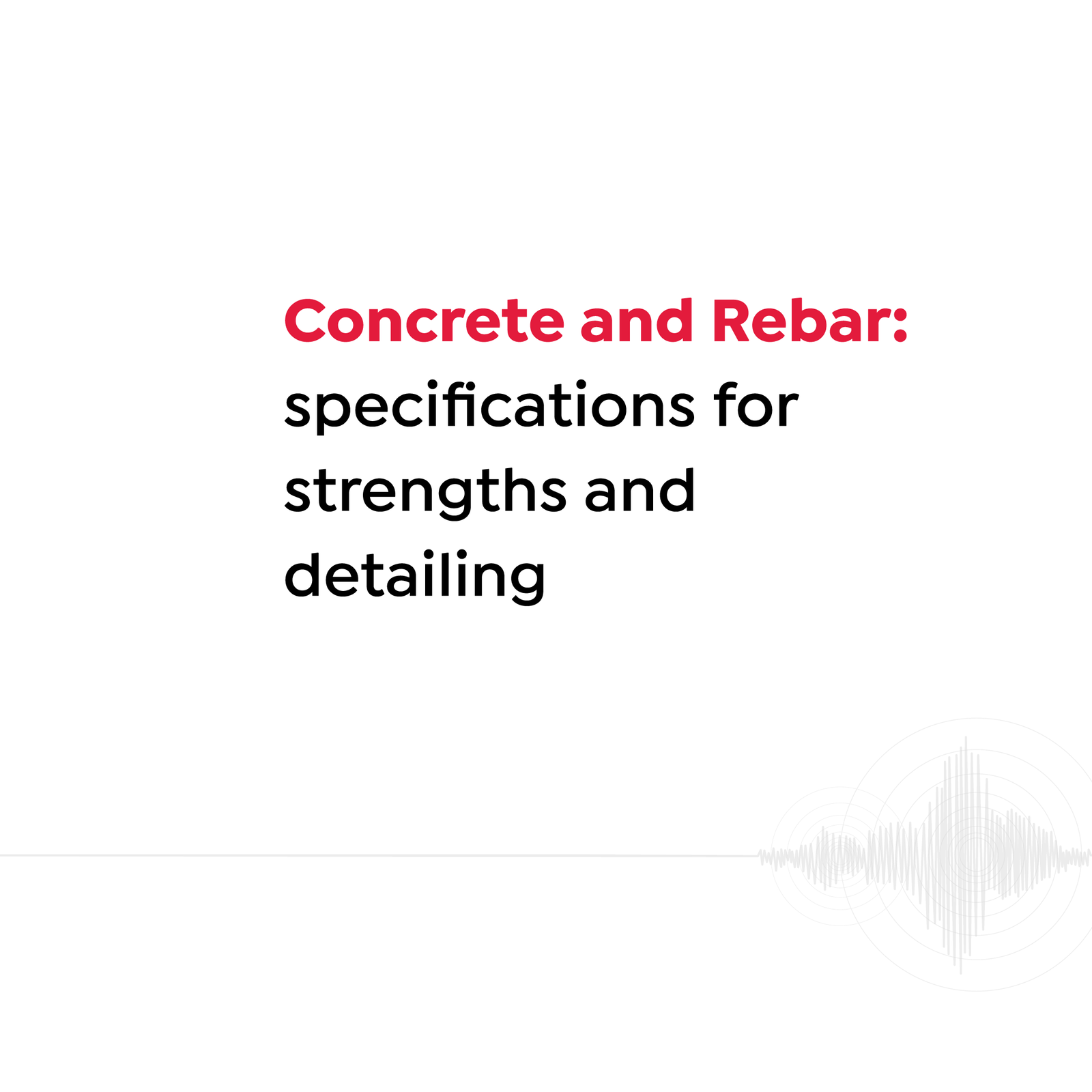 Concrete and Rebar:
specifications for strengths and detailing